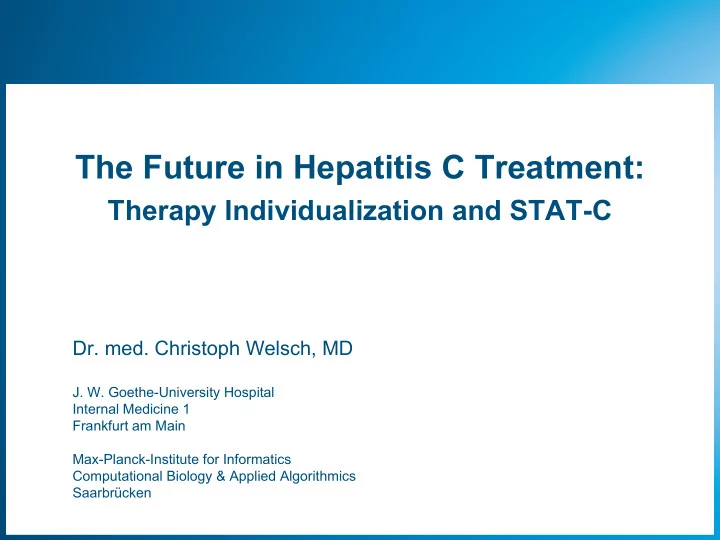 The Future in Hepatitis C Treatment:
Therapy Individualization and STAT-C

Dr. med. Christoph Welsch, MD

J. W. Goethe-University Hospital
Internal Medicine 1
Frankfurt am Main

Max-Planck-Institute for Informatics
Computational Biology & Applied Algorithmics
Saarbrücken